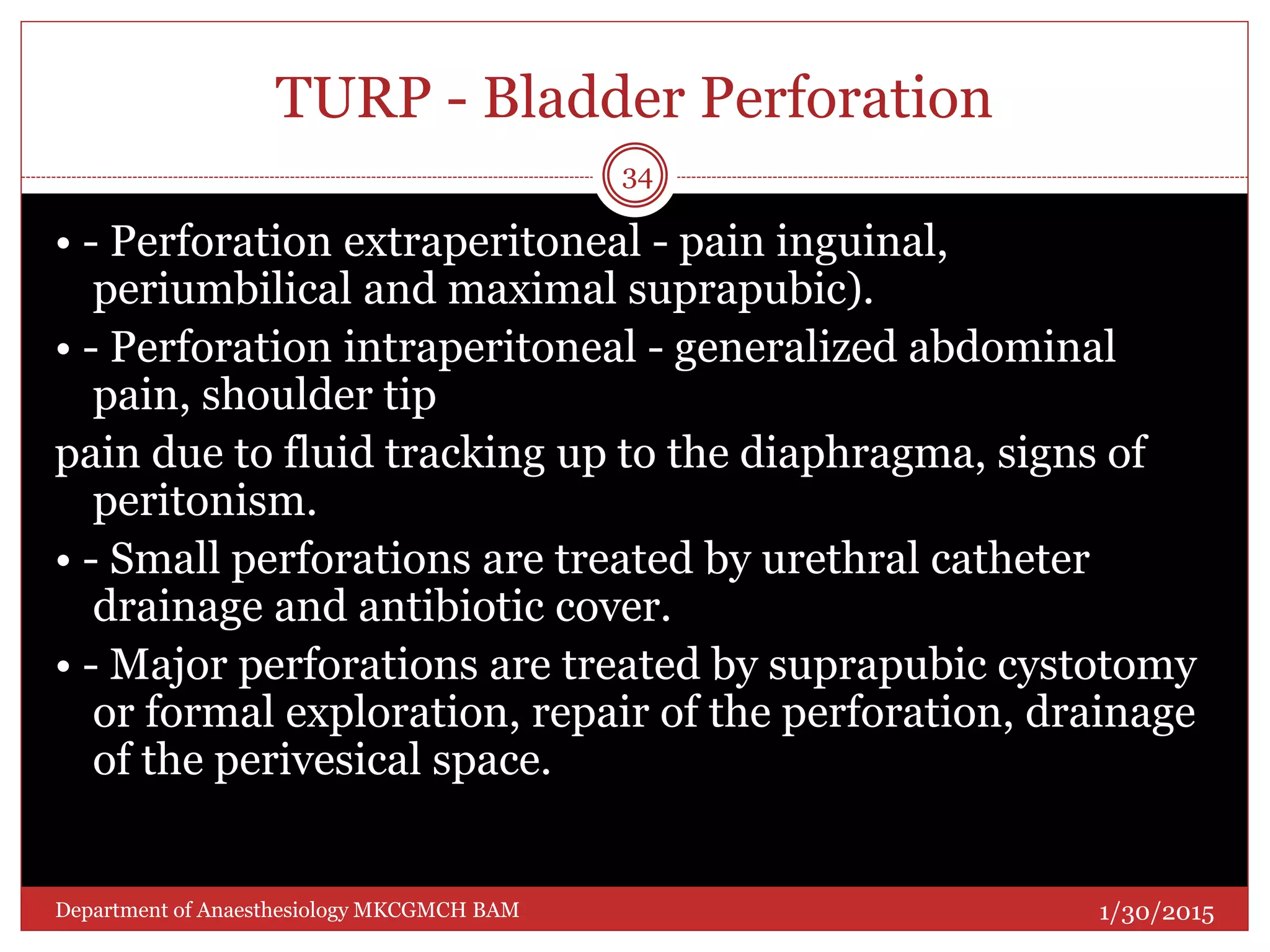 TURP - Bladder Perforation

34

• - Perforation extraperitoneal - pain inguinal, periumbilical and maximal suprapubic).

• - Perforation intraperitoneal - generalized abdominal pain, shoulder tip

pain due to fluid tracking up to the diaphragma, signs of peritonism.

• - Small perforations are treated by urethral catheter drainage and antibiotic cover.

• - Major perforations are treated by suprapubic cystotomy or formal exploration, repair of the perforation, drainage of the perivesical space.

Department of Anaesthesiology MKCGMCH BAM

1/30/2015